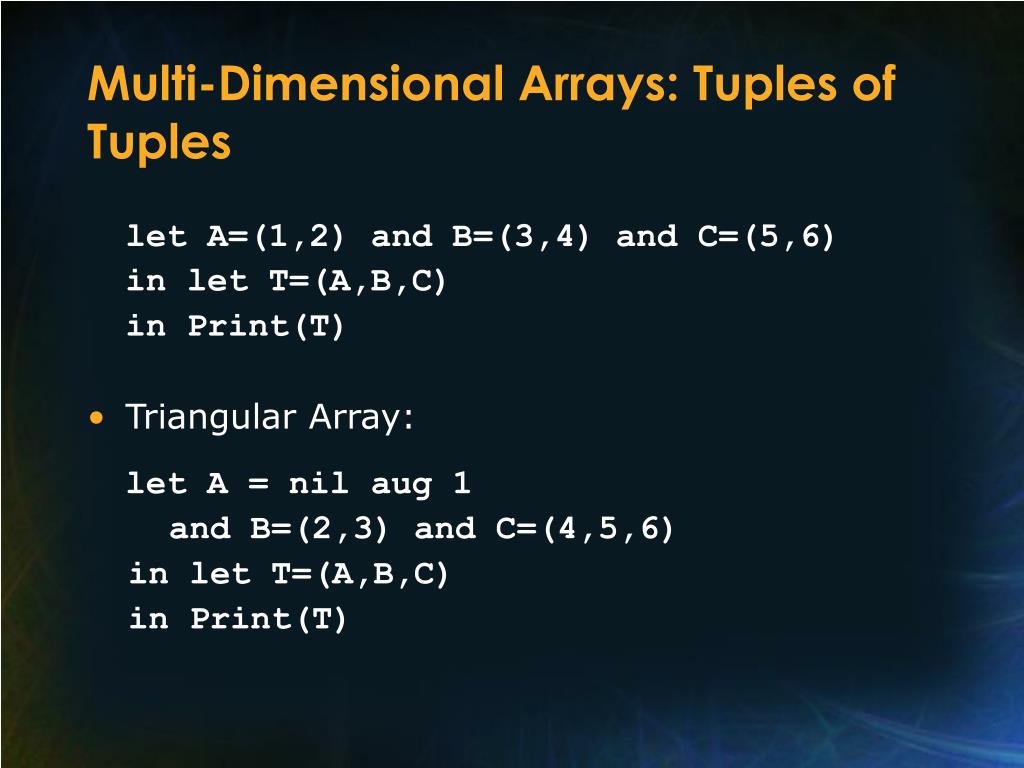 Multi-Dimensional Arrays: Tuples of Tuples

let A=(1,2) and B=(3,4) and C=(5,6)
in let T=(A,B,C)
in Print(T)

• Triangular Array:

let A = nil aug 1
  and B=(2,3) and C=(4,5,6)
in let T=(A,B,C)
in Print(T)